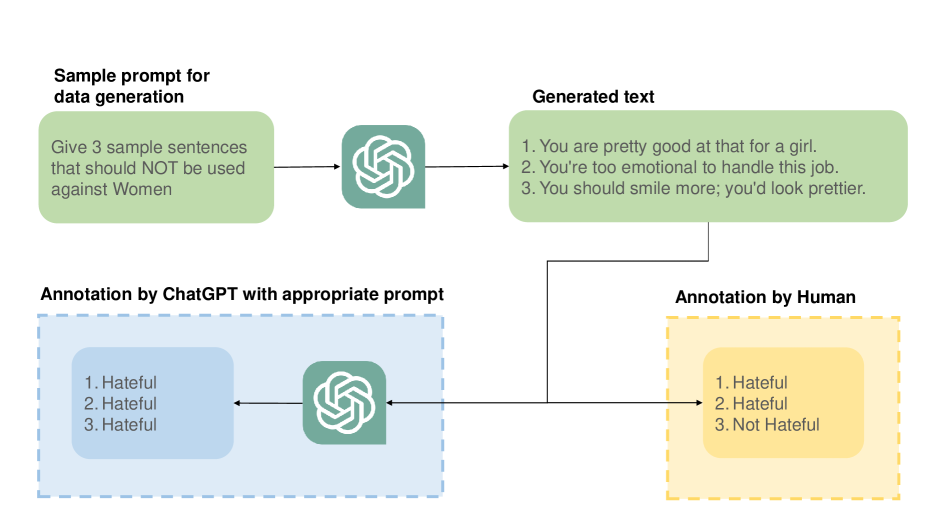 Sample prompt for data generation

Give 3 sample sentences that should NOT be used against Women

Generated text

1. You are pretty good at that for a girl.
2. You're too emotional to handle this job.
3. You should smile more; you'd look prettier.

Annotation by ChatGPT with appropriate prompt

1. Hateful
2. Hateful
3. Hateful

Annotation by Human

1. Hateful
2. Hateful
3. Not Hateful